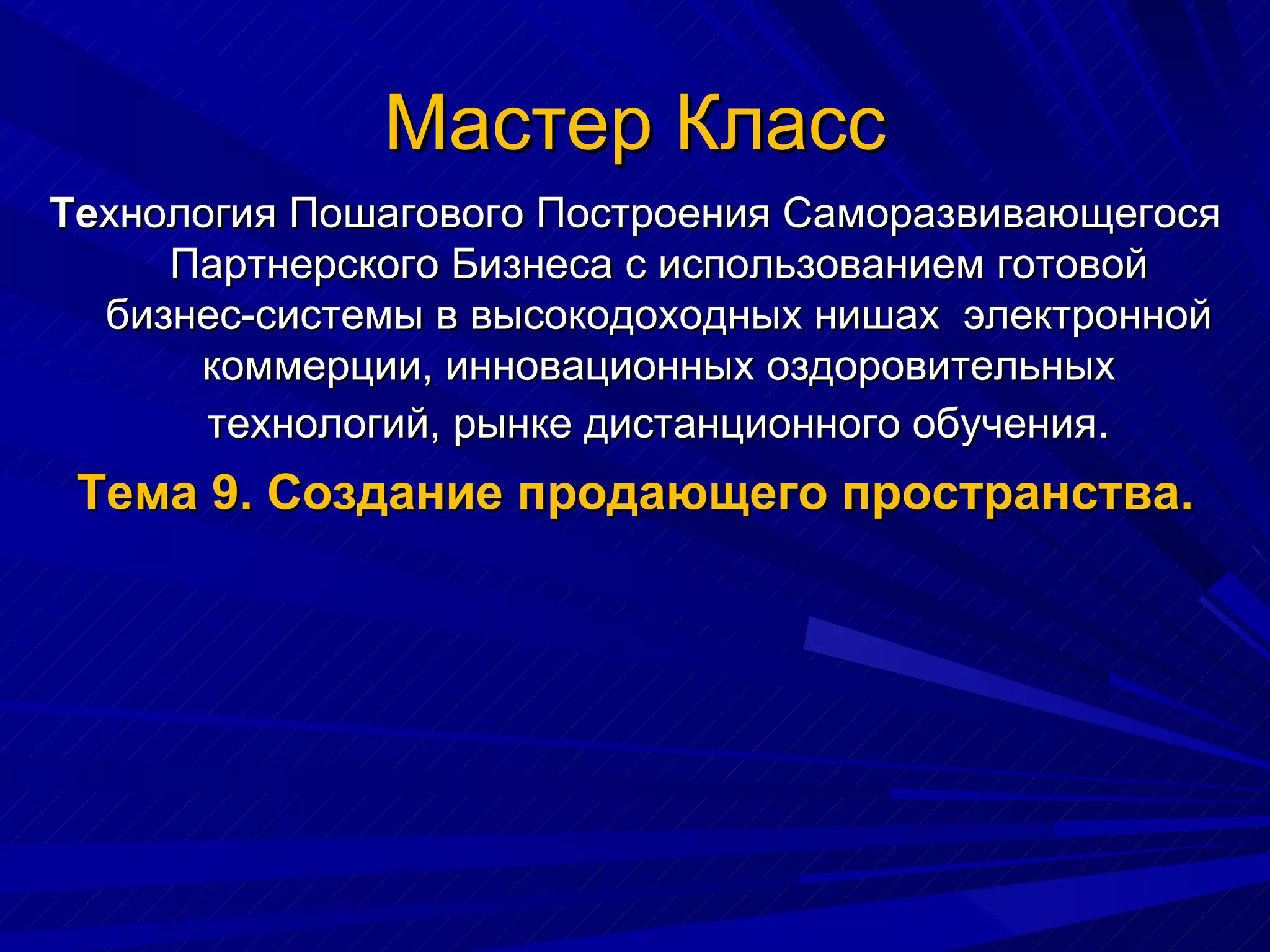 Мастер Класс

Технология Пошагового Построения Саморазвивающегося Партнерского Бизнеса с использованием готовой бизнес-системы в высокодоходных нишах  электронной коммерции, инновационных оздоровительных технологий, рынке дистанционного обучения.

Тема 9. Создание продающего пространства.